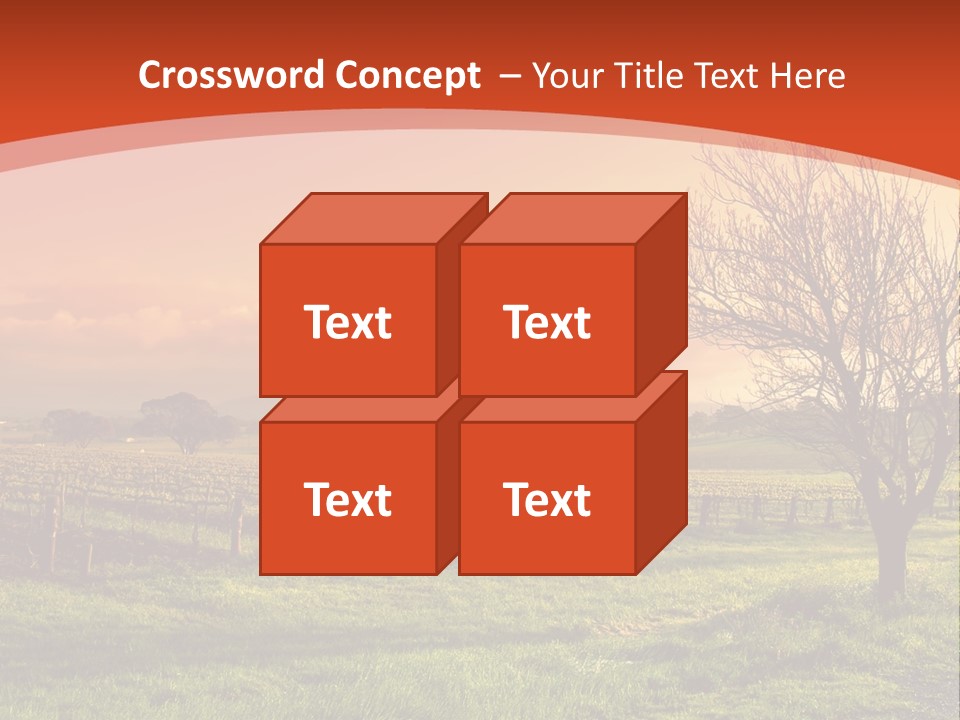 Crossword Concept – Your Title Text Here

Text

Text

Text

Text